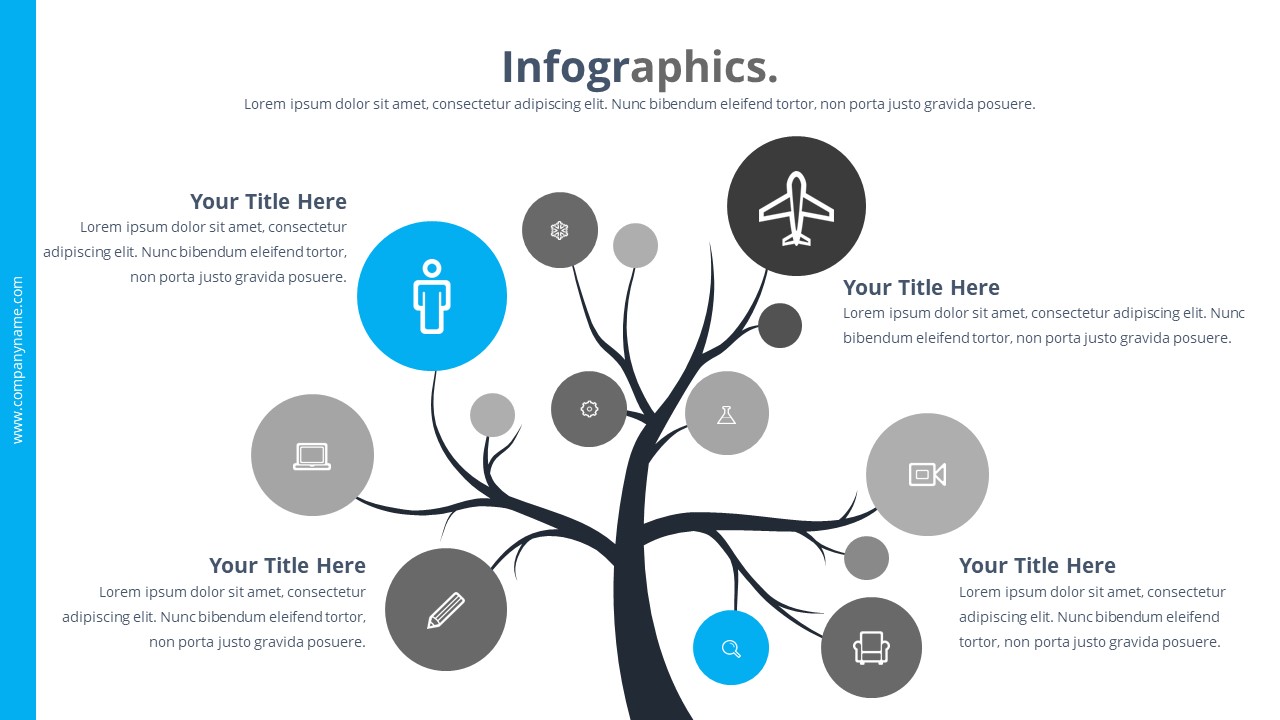 www.companyname.com

Infographics.

Lorem ipsum dolor sit amet, consectetur adipiscing elit. Nunc bibendum eleifend tortor, non porta justo gravida posuere.

Your Title Here

Lorem ipsum dolor sit amet, consectetur adipiscing elit. Nunc bibendum eleifend tortor, non porta justo gravida posuere.

Your Title Here

Lorem ipsum dolor sit amet, consectetur adipiscing elit. Nunc bibendum eleifend tortor, non porta justo gravida posuere.

Your Title Here

Lorem ipsum dolor sit amet, consectetur adipiscing elit. Nunc bibendum eleifend tortor, non porta justo gravida posuere.

Your Title Here

Lorem ipsum dolor sit amet, consectetur adipiscing elit. Nunc bibendum eleifend tortor, non porta justo gravida posuere.